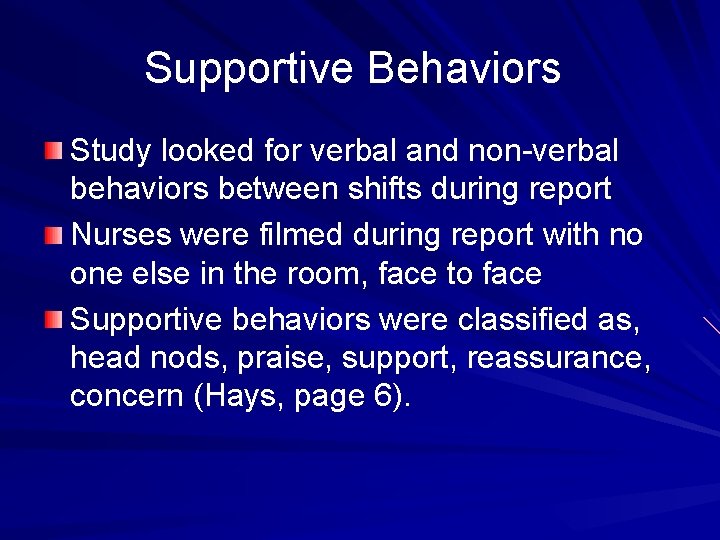 Supportive Behaviors

Study looked for verbal and non-verbal behaviors between shifts during report

Nurses were filmed during report with no one else in the room, face to face

Supportive behaviors were classified as, head nods, praise, support, reassurance, concern (Hays, page 6).